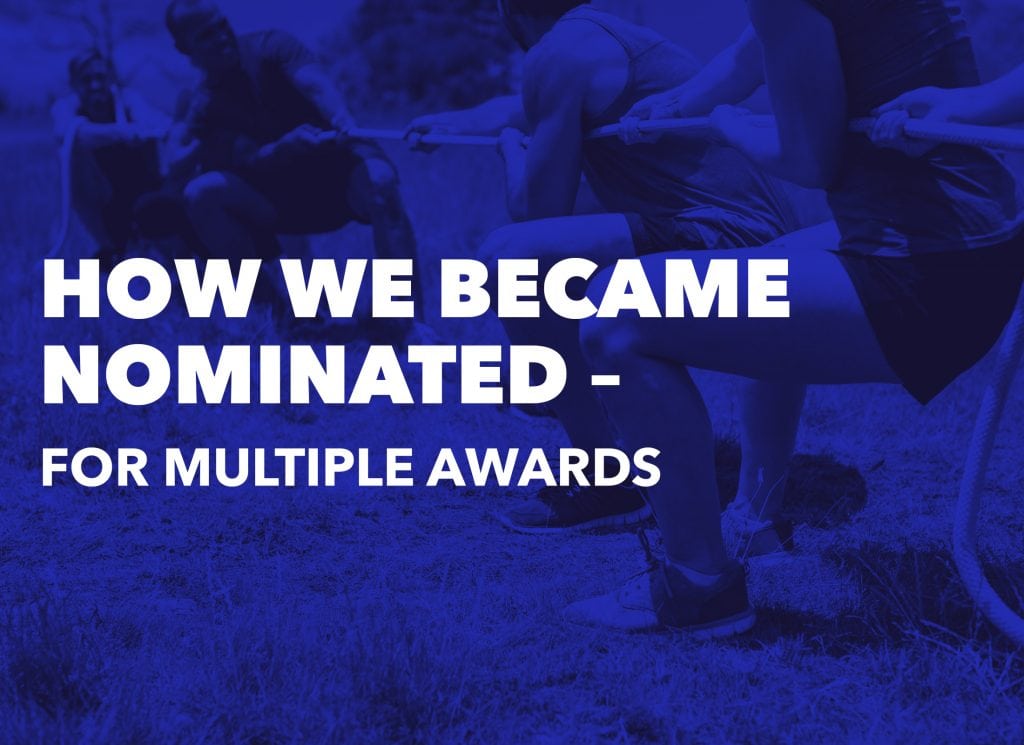 HOW WE BECAME NOMINATED –

FOR MULTIPLE AWARDS